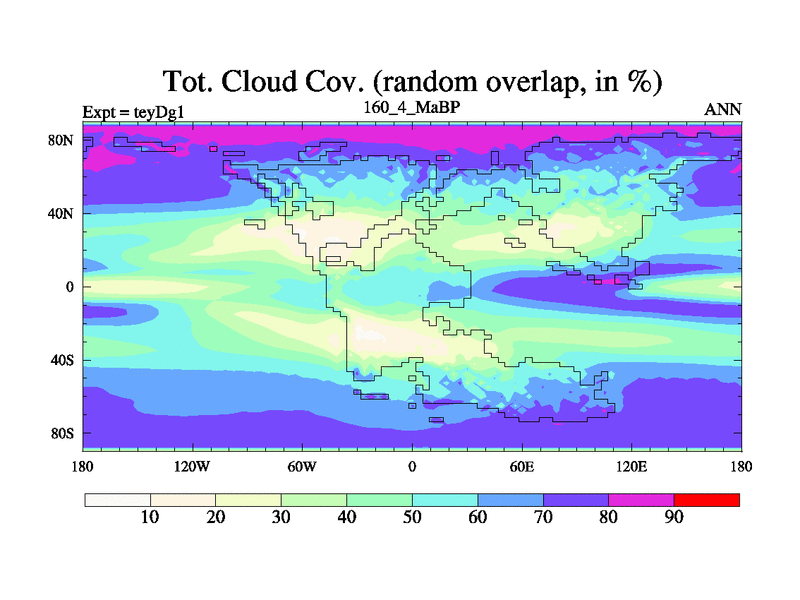 Tot. Cloud Cov. (random overlap, in %)

Expt = teyDg1

160_4_MaBP

ANN

80N

40N

0

40S

80S

180

120W

60W

0

60E

120E

180

10

20

30

40

50

60

70

80

90